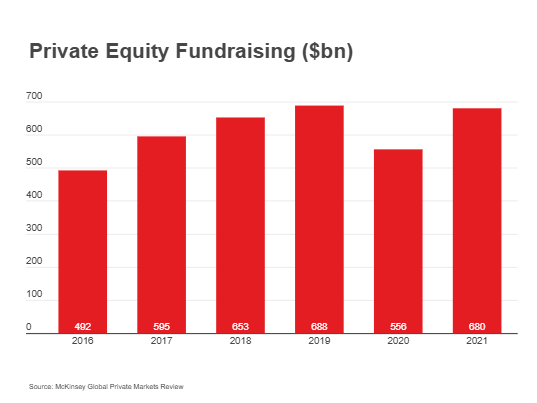 Private Equity Fundraising (\$bn)

700
600
500
400
300
200
100
0

492
595
653
688
556
680

2016
2017
2018
2019
2020
2021

Source: McKinsey Global Private Markets Review